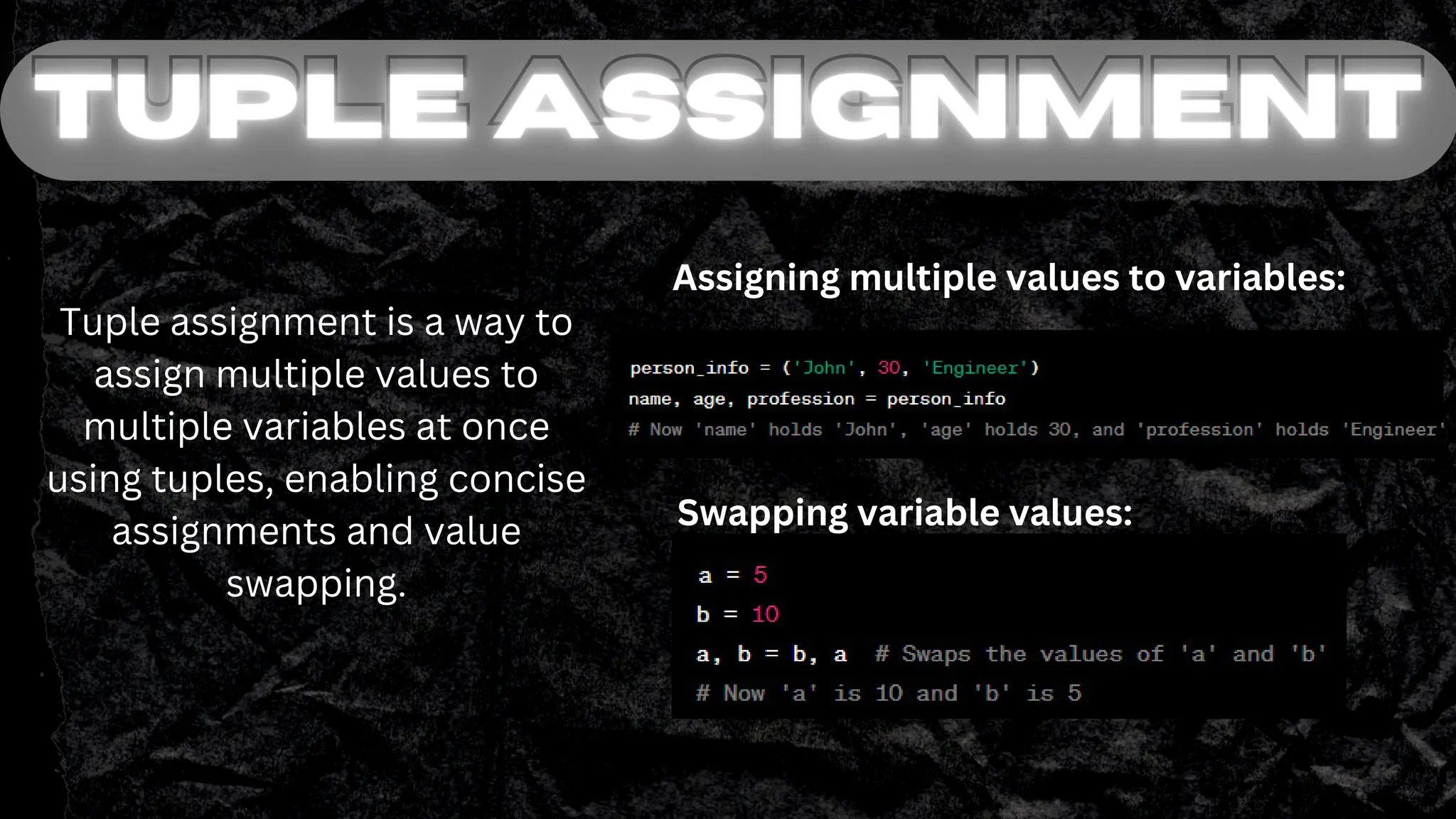 TUPLE ASSIGNMENT

Tuple assignment is a way to assign multiple values to multiple variables at once using tuples, enabling concise assignments and value swapping.

Assigning multiple values to variables:

person_info = ('John', 30, 'Engineer')
name, age, profession = person_info
# Now 'name' holds 'John', 'age' holds 30, and 'profession' holds 'Engineer'

Swapping variable values:

a = 5
b = 10
a, b = b, a  # Swaps the values of 'a' and 'b'
# Now 'a' is 10 and 'b' is 5